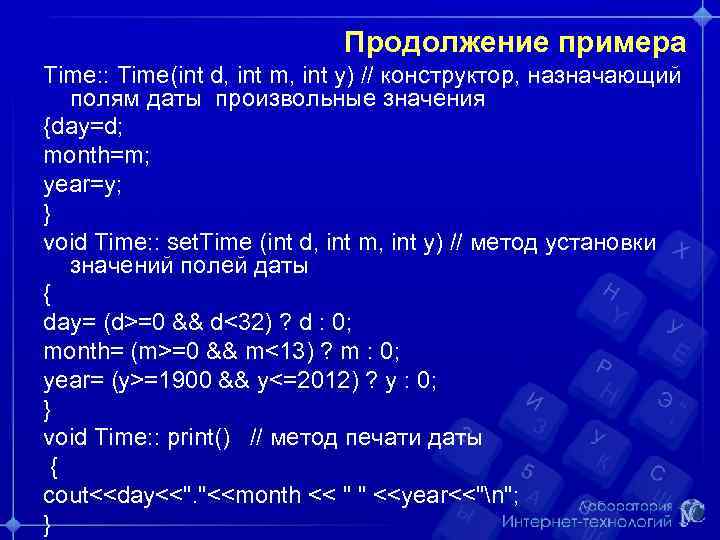 Продолжение примера

Time:: Time(int d, int m, int y) // конструктор, назначающий полям даты произвольные значения

{day=d;

month=m;

year=y;

}

void Time:: setTime (int d, int m, int y) // метод установки значений полей даты

{

day= (d>=0 && d<32) ? d : 0;

month= (m>=0 && m<13) ? m : 0;

year= (y>=1900 && y<=2012) ? y : 0;

}

void Time:: print()   // метод печати даты

{

cout<<day<<"."<<month << " " <<year<<"\n";

}

Лаборатория
Интернет-технологий